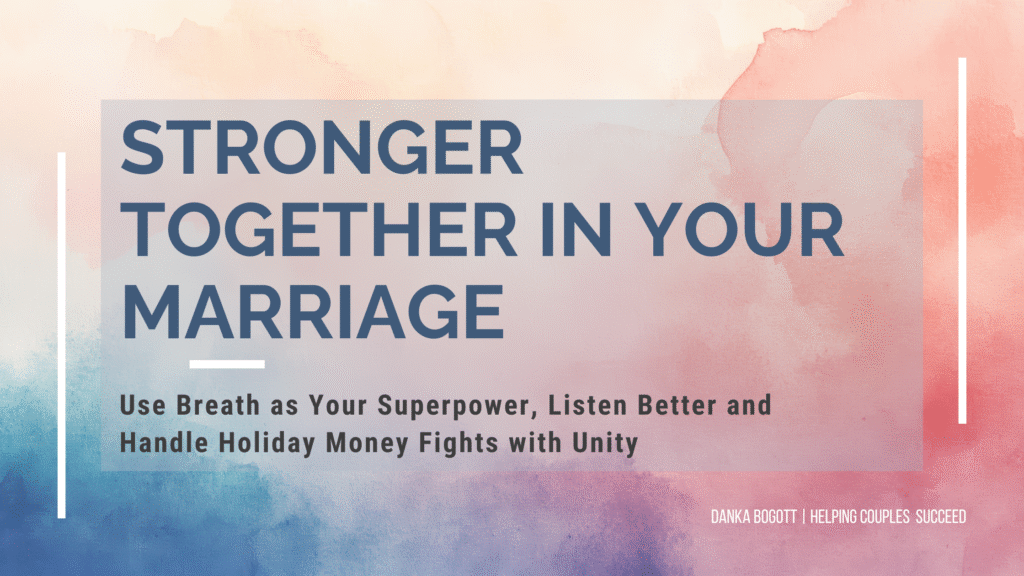 STRONGER TOGETHER IN YOUR MARRIAGE

Use Breath as Your Superpower, Listen Better and Handle Holiday Money Fights with Unity

DANKA BOGOTT | HELPING COUPLES SUCCEED